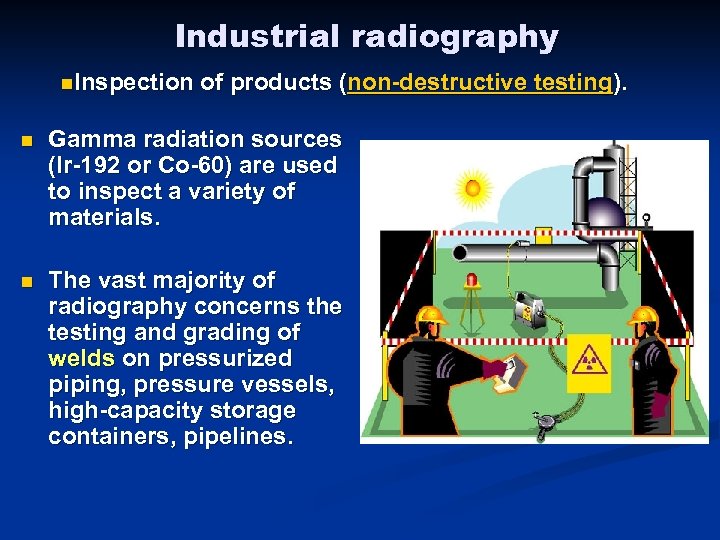 Industrial radiography

Inspection of products (non-destructive testing).

Gamma radiation sources (Ir-192 or Co-60) are used to inspect a variety of materials.

The vast majority of radiography concerns the testing and grading of welds on pressurized piping, pressure vessels, high-capacity storage containers, pipelines.